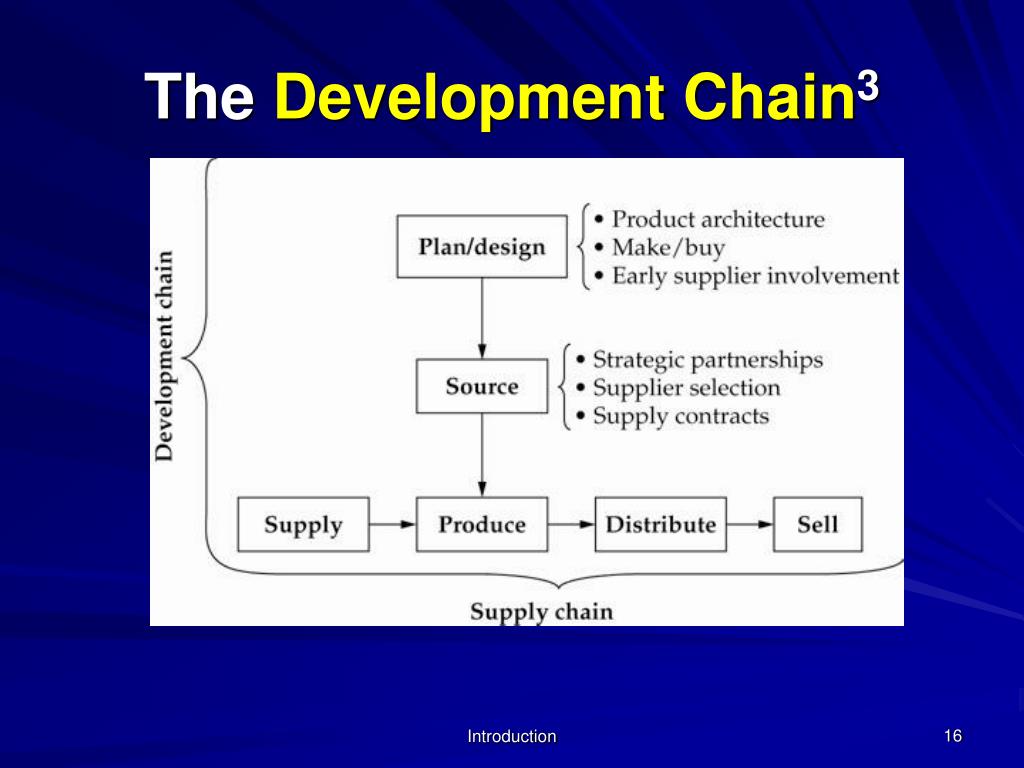 The Development Chain$^3$

Development chain

Plan/design

• Product architecture
• Make/buy
• Early supplier involvement

Source

• Strategic partnerships
• Supplier selection
• Supply contracts

Supply

Produce

Distribute

Sell

Supply chain

Introduction

16